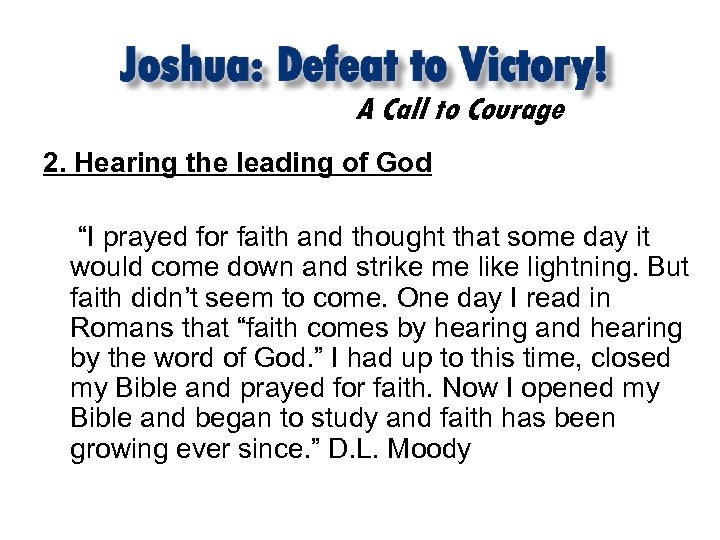 Joshua: Defeat to Victory!
A Call to Courage

2. Hearing the leading of God

“I prayed for faith and thought that some day it would come down and strike me like lightning. But faith didn’t seem to come. One day I read in Romans that “faith comes by hearing and hearing by the word of God.” I had up to this time, closed my Bible and prayed for faith. Now I opened my Bible and began to study and faith has been growing ever since.” D.L. Moody